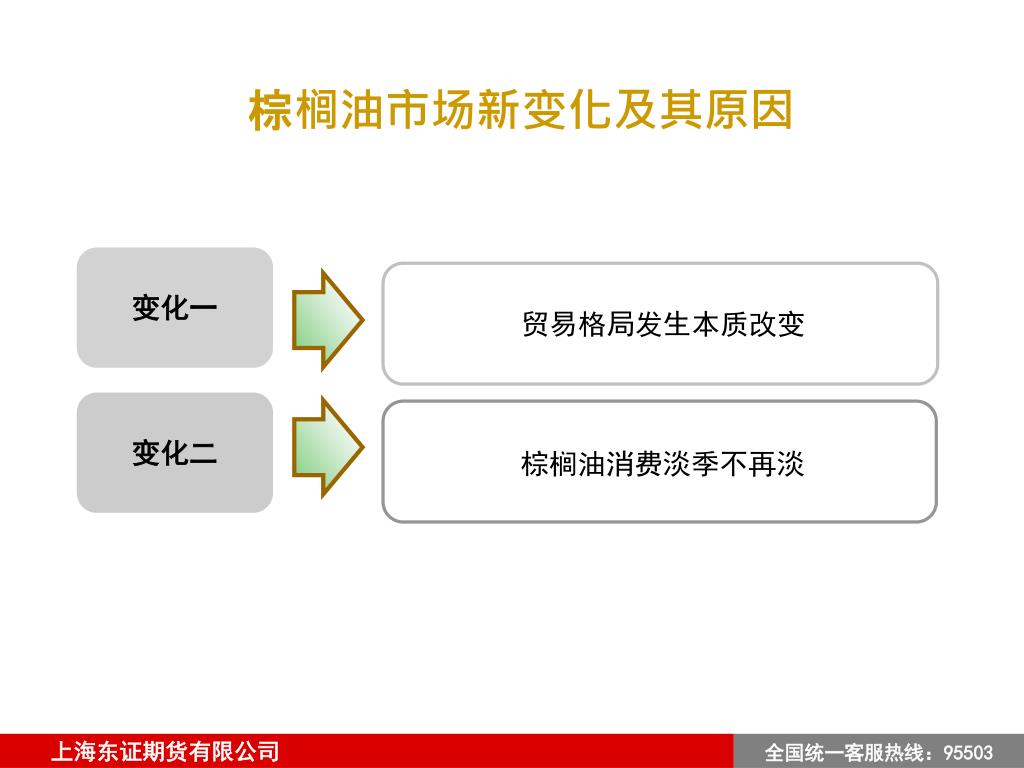 棕榈油市场新变化及其原因

变化一

贸易格局发生本质改变

变化二

棕榈油消费淡季不再淡

上海东证期货有限公司

全国统一客服热线：95503